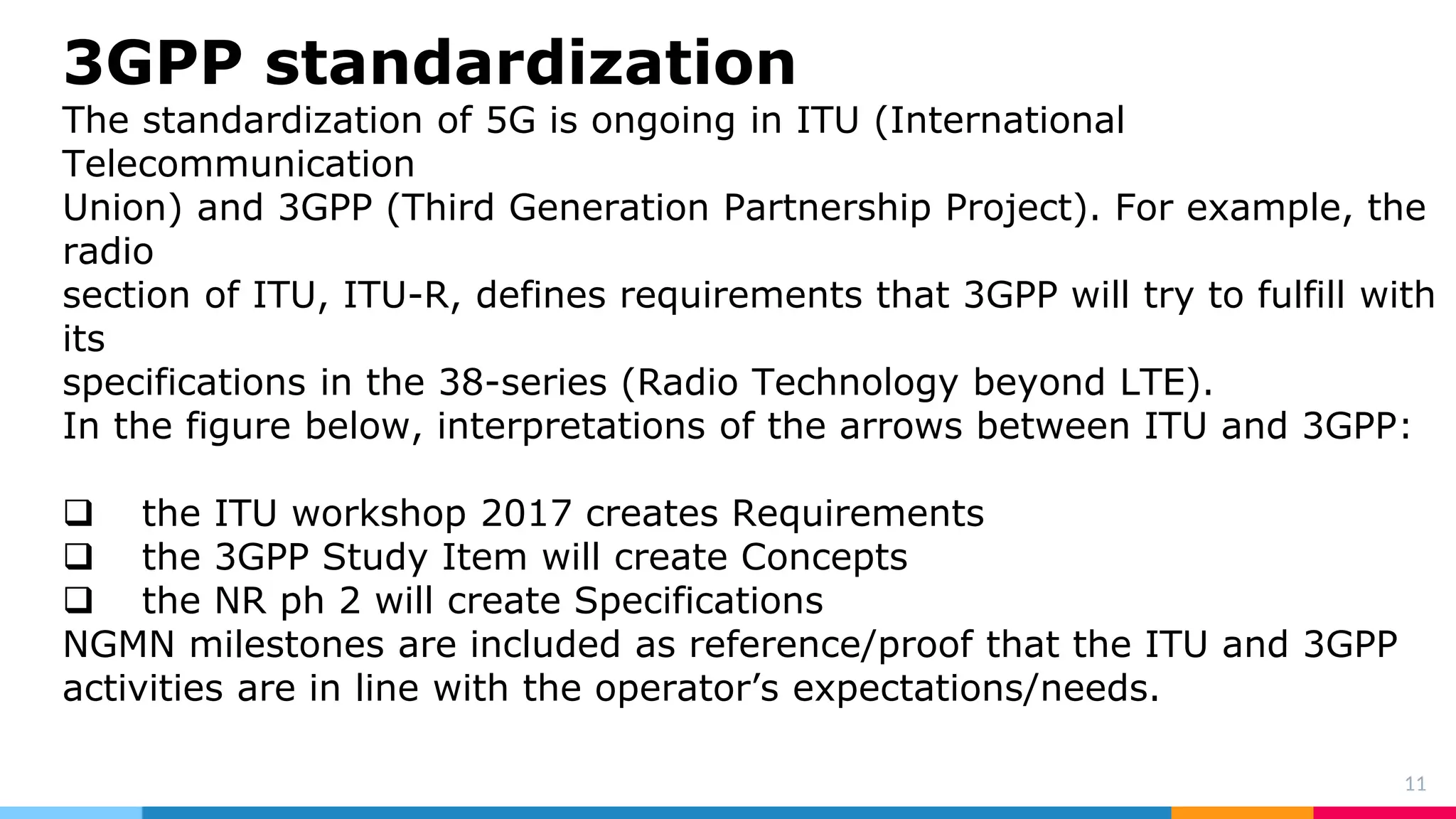 3GPP standardization

The standardization of 5G is ongoing in ITU (International Telecommunication Union) and 3GPP (Third Generation Partnership Project). For example, the radio section of ITU, ITU-R, defines requirements that 3GPP will try to fulfill with its specifications in the 38-series (Radio Technology beyond LTE).
In the figure below, interpretations of the arrows between ITU and 3GPP:

❑ the ITU workshop 2017 creates Requirements
❑ the 3GPP Study Item will create Concepts
❑ the NR ph 2 will create Specifications
NGMN milestones are included as reference/proof that the ITU and 3GPP activities are in line with the operator’s expectations/needs.

11